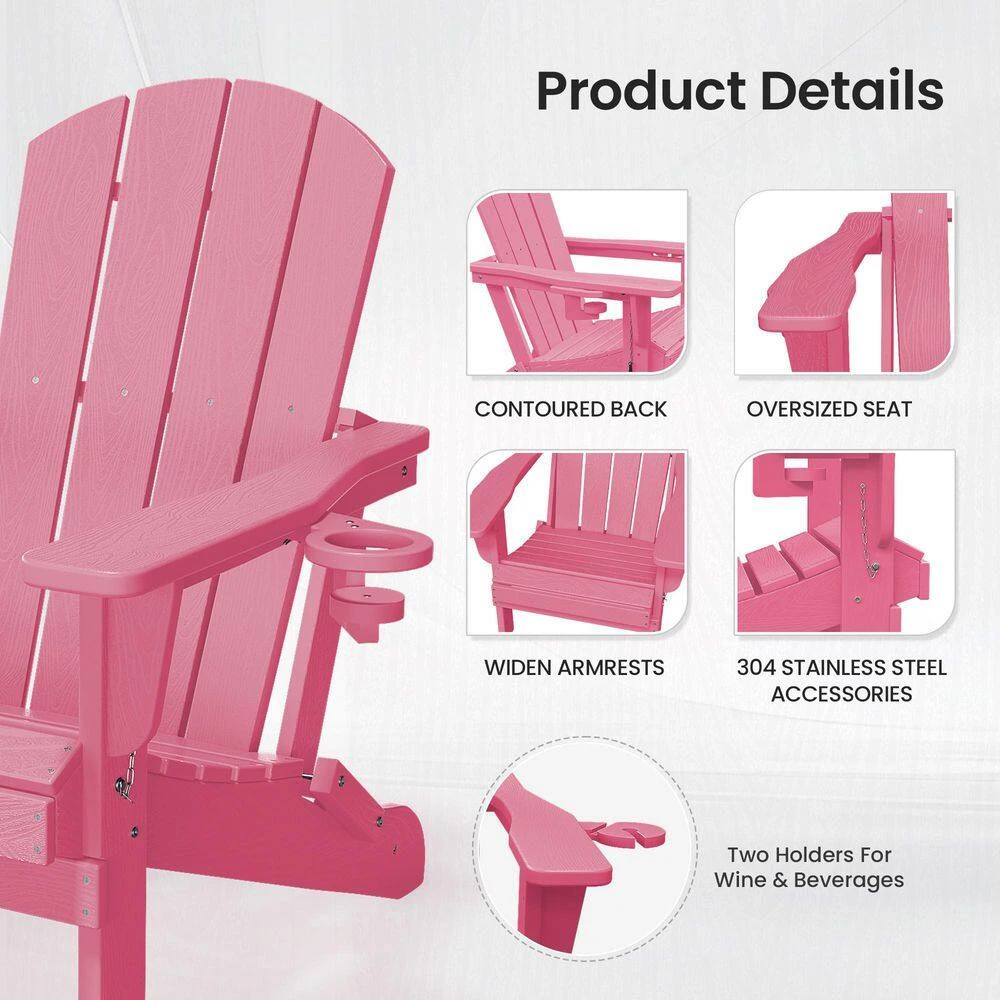 Product Details

CONTOURED BACK

OVERSIZED SEAT

WIDEN ARMRESTS

304 STAINLESS STEEL ACCESSORIES

Two Holders For Wine & Beverages